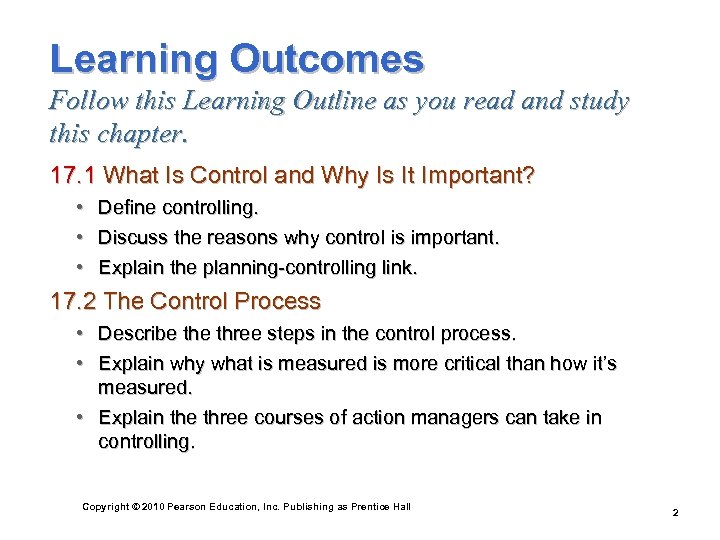 Learning Outcomes
Follow this Learning Outline as you read and study this chapter.

17.1 What Is Control and Why Is It Important?
• Define controlling.
• Discuss the reasons why control is important.
• Explain the planning-controlling link.

17.2 The Control Process
• Describe the three steps in the control process.
• Explain why what is measured is more critical than how it's measured.
• Explain the three courses of action managers can take in controlling.

Copyright © 2010 Pearson Education, Inc. Publishing as Prentice Hall

2